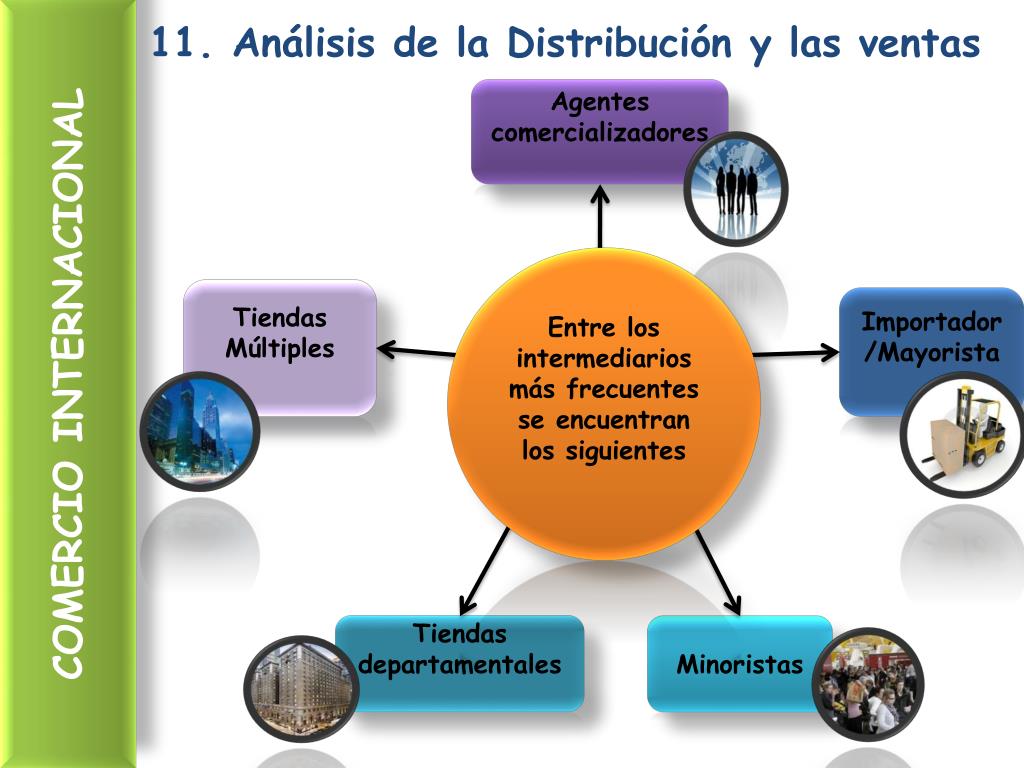 COMERCIO INTERNACIONAL

11. Análisis de la Distribución y las ventas

Agentes comercializadores

Tiendas Múltiples

Entre los intermediarios más frecuentes se encuentran los siguientes

Importador /Mayorista

Tiendas departamentales

Minoristas